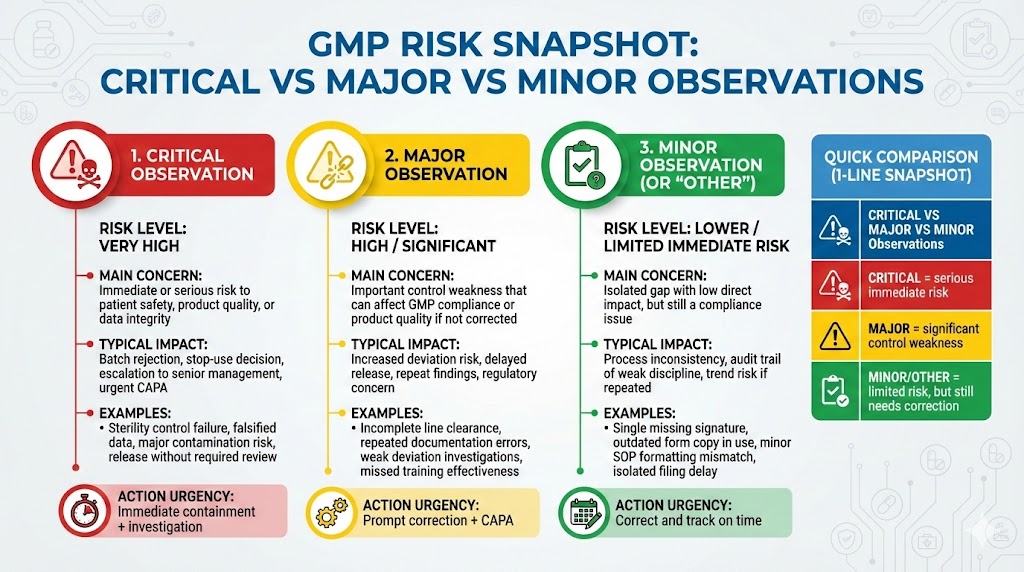 GMP RISK SNAPSHOT:
CRITICAL VS MAJOR VS MINOR OBSERVATIONS

1. CRITICAL OBSERVATION

RISK LEVEL: VERY HIGH

MAIN CONCERN:
Immediate or serious risk to patient safety, product quality, or data integrity

TYPICAL IMPACT:
Batch rejection, stop-use decision, escalation to senior management, urgent CAPA

EXAMPLES:
• Sterility control failure, falsified data, major contamination risk, release without required review

ACTION URGENCY:
Immediate containment + investigation

2. MAJOR OBSERVATION

RISK LEVEL: HIGH / SIGNIFICANT

MAIN CONCERN:
Important control weakness that can affect GMP compliance or product quality if not corrected

TYPICAL IMPACT:
Increased deviation risk, delayed release, repeat findings, regulatory concern

EXAMPLES:
• Incomplete line clearance, repeated documentation errors, weak deviation investigations, missed training effectiveness

ACTION URGENCY:
Prompt correction + CAPA

3. MINOR OBSERVATION (OR "OTHER")

RISK LEVEL: LOWER / LIMITED IMMEDIATE RISK

MAIN CONCERN:
Isolated gap with low direct impact, but still a compliance issue

TYPICAL IMPACT:
Process inconsistency, audit trail of weak discipline, trend risk if repeated

EXAMPLES:
• Single missing signature, outdated form copy in use, minor SOP formatting mismatch, isolated filing delay

ACTION URGENCY:
Correct and track on time

QUICK COMPARISON (1-LINE SNAPSHOT)

CRITICAL VS MAJOR VS MINOR Observations

CRITICAL = serious immediate risk

MAJOR = significant control weakness

MINOR/OTHER = limited risk, but still needs correction